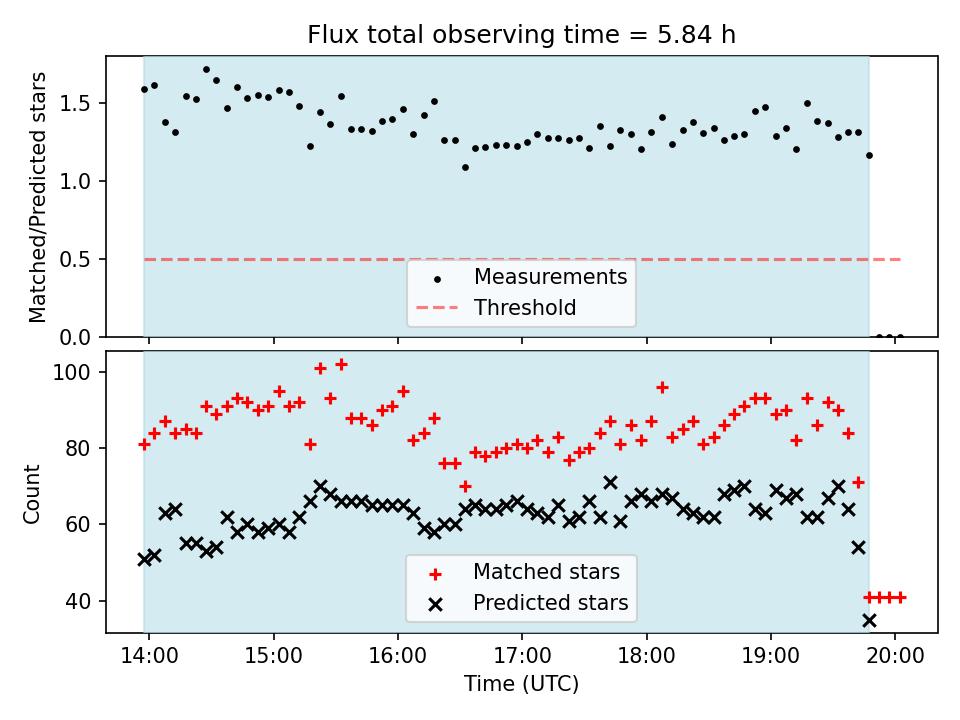 Flux total observing time = 5.84 h

Matched/Predicted stars

1.5
1.0
0.5
0.0

Measurements
Threshold

Count

100
80
60
40

Matched stars
Predicted stars

14:00
15:00
16:00
17:00
18:00
19:00
20:00

Time (UTC)